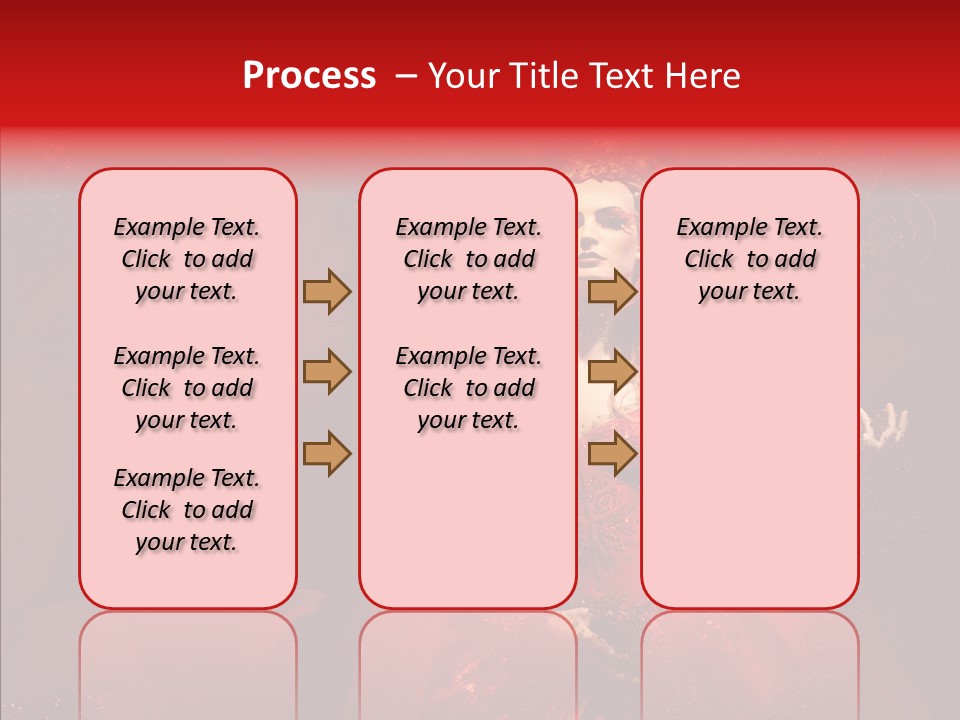 Process – Your Title Text Here

Example Text. Click to add your text.

Example Text. Click to add your text.

Example Text. Click to add your text.

Example Text. Click to add your text.

Example Text. Click to add your text.

Example Text. Click to add your text.